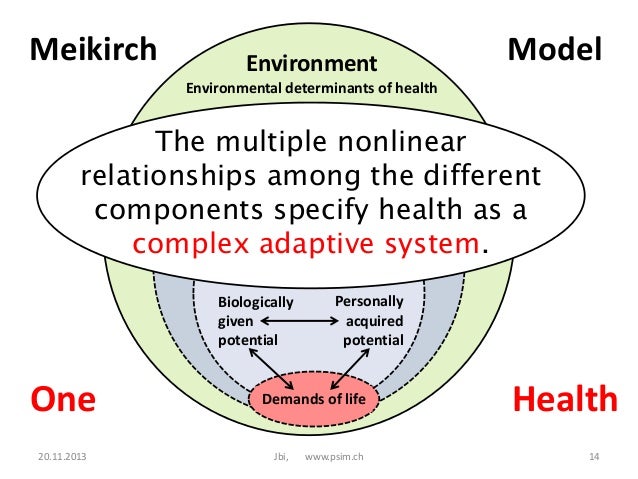 Meikirch

Model

Environment

Environmental determinants of health

The multiple nonlinear relationships among the different components specify health as a complex adaptive system.

Biologically given potential

Personally acquired potential

Demands of life

One

Health

20.11.2013

Jbi, www.psim.ch

14